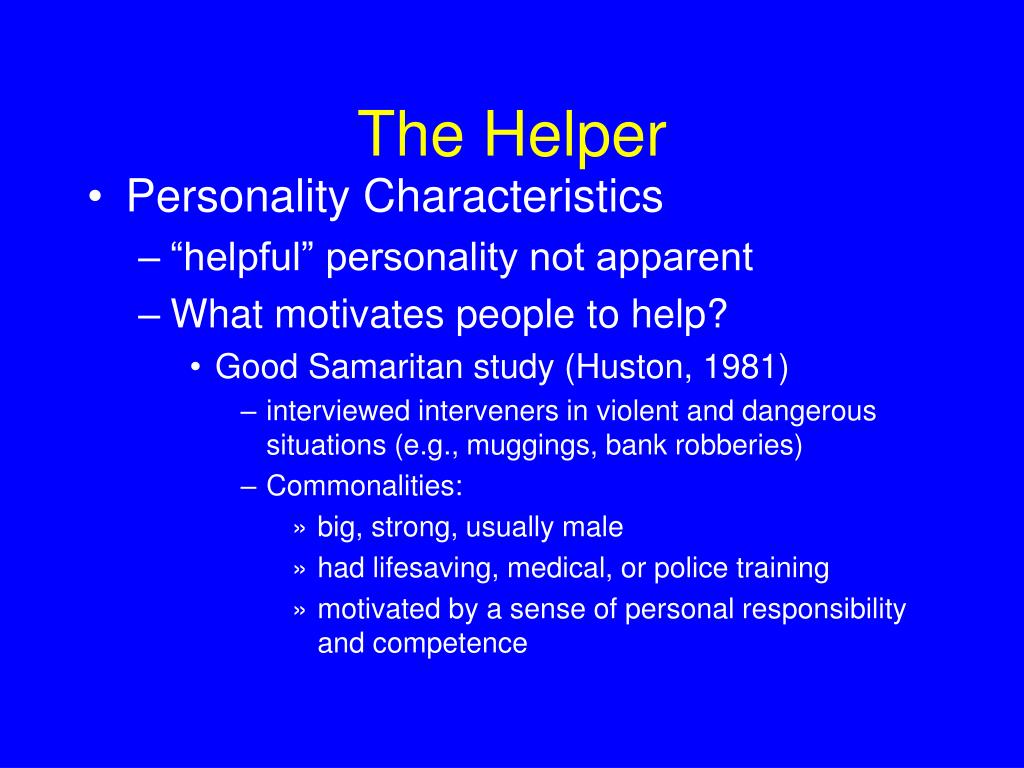 The Helper

• Personality Characteristics
– “helpful” personality not apparent
– What motivates people to help?
• Good Samaritan study (Huston, 1981)
– interviewed interveners in violent and dangerous situations (e.g., muggings, bank robberies)
– Commonalities:
» big, strong, usually male
» had lifesaving, medical, or police training
» motivated by a sense of personal responsibility and competence